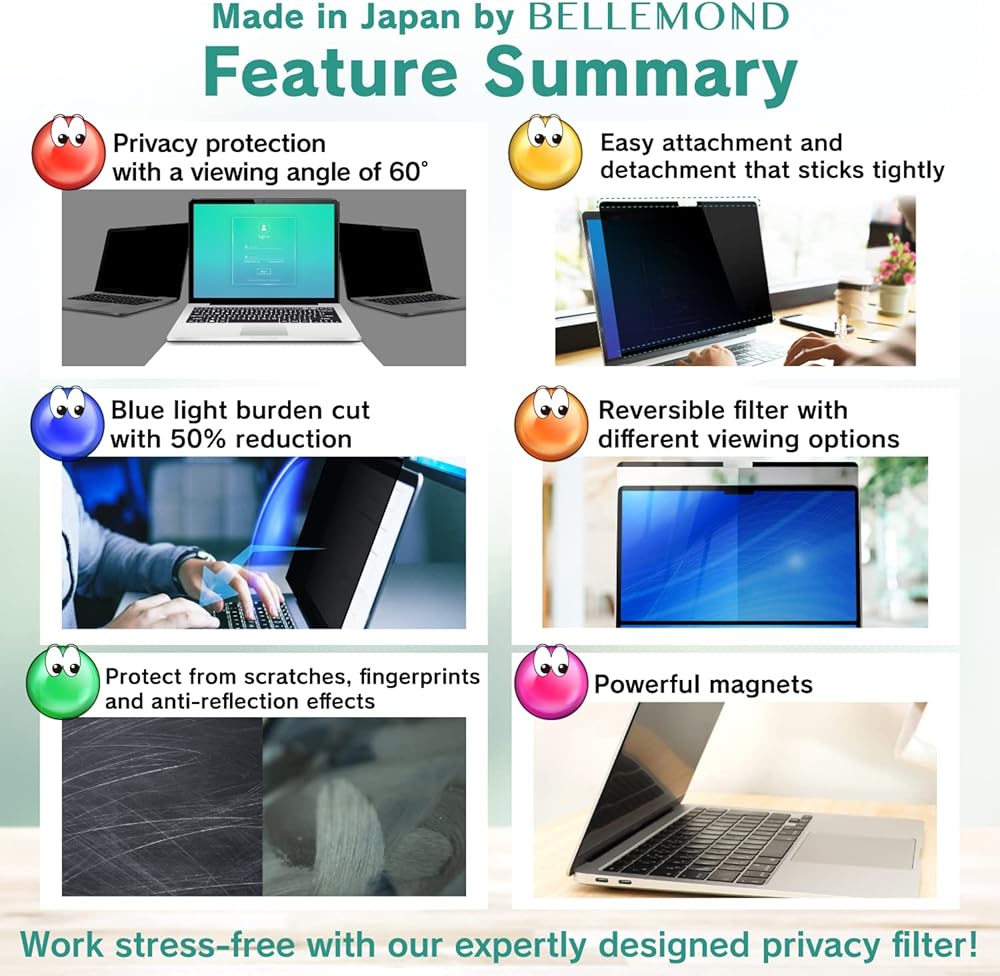 Made in Japan by BELLEMOND
Feature Summary

Privacy protection with a viewing angle of 60°

Easy attachment and detachment that sticks tightly

Blue light burden cut with 50% reduction

Reversible filter with different viewing options

Protect from scratches, fingerprints and anti-reflection effects

Powerful magnets

Work stress-free with our expertly designed privacy filter!